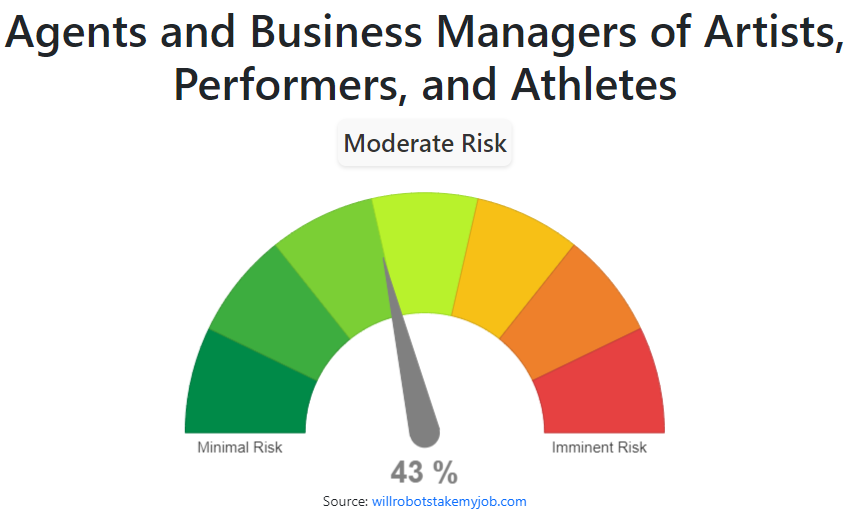 Agents and Business Managers of Artists, Performers, and Athletes

Moderate Risk

Minimal Risk

Imminent Risk

43 %

Source: willrobotstakemyjob.com